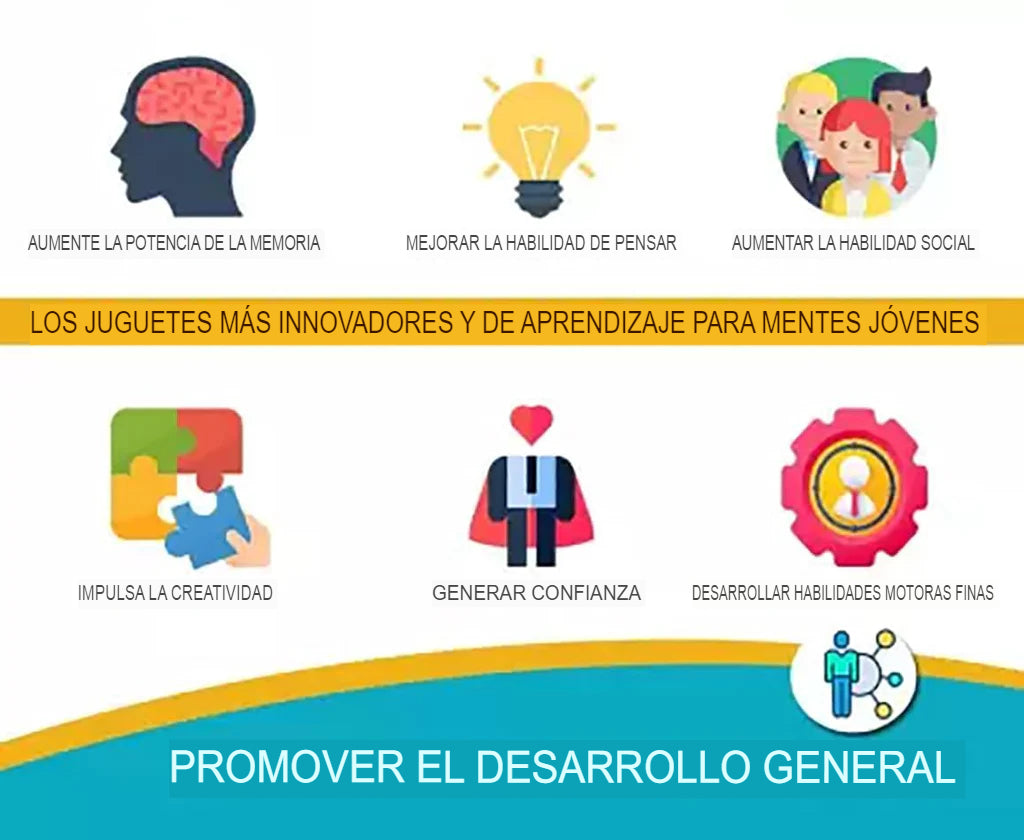 AUMENTE LA POTENCIA DE LA MEMORIA

MEJORAR LA HABILIDAD DE PENSAR

AUMENTAR LA HABILIDAD SOCIAL

LOS JUGUETES MÁS INNOVADORES Y DE APRENDIZAJE PARA MENTES JÓVENES

IMPULSA LA CREATIVIDAD

GENERAR CONFIANZA

DESARROLLAR HABILIDADES MOTORAS FINAS

PROMOVER EL DESARROLLO GENERAL